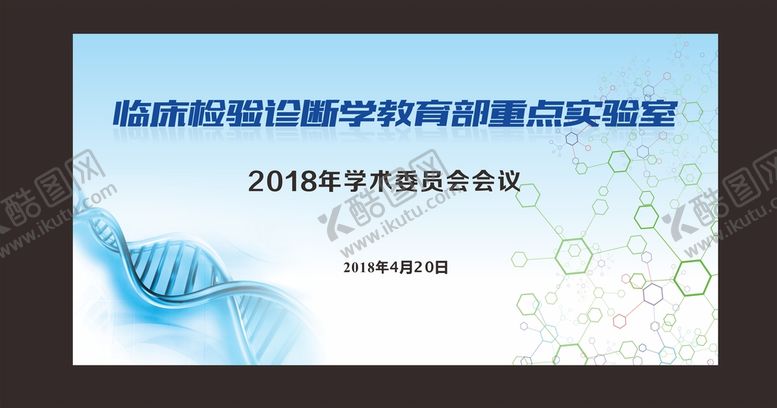 临床检验诊断学教育部重点实验室

2018年学术委员会会议

2018年4月20日

酷图网 www.ikutu.com

酷图网 www.ikutu.com

酷图网 www.ikutu.com